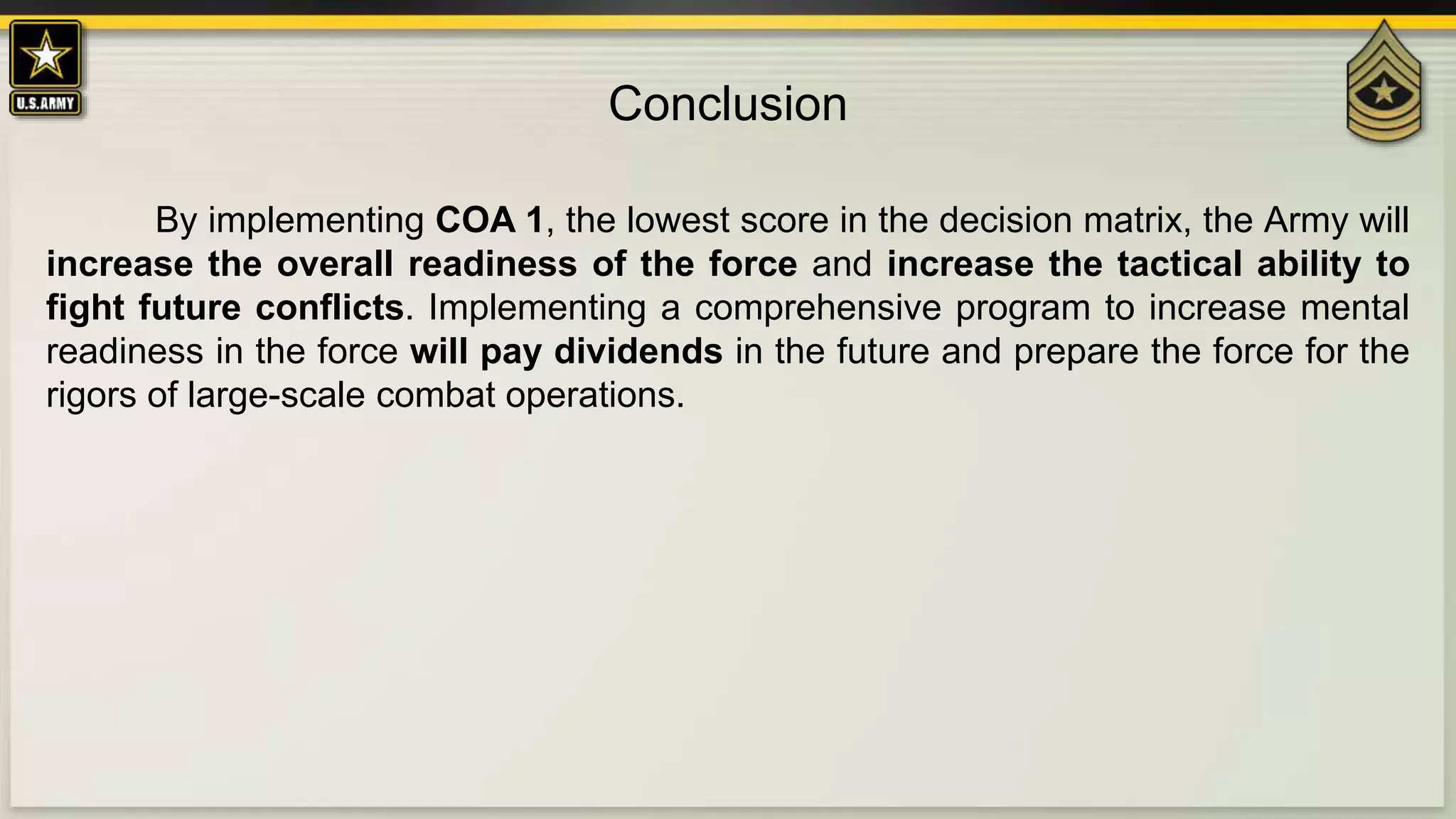 U.S.ARMY

Conclusion

By implementing COA 1, the lowest score in the decision matrix, the Army will increase the overall readiness of the force and increase the tactical ability to fight future conflicts. Implementing a comprehensive program to increase mental readiness in the force will pay dividends in the future and prepare the force for the rigors of large-scale combat operations.